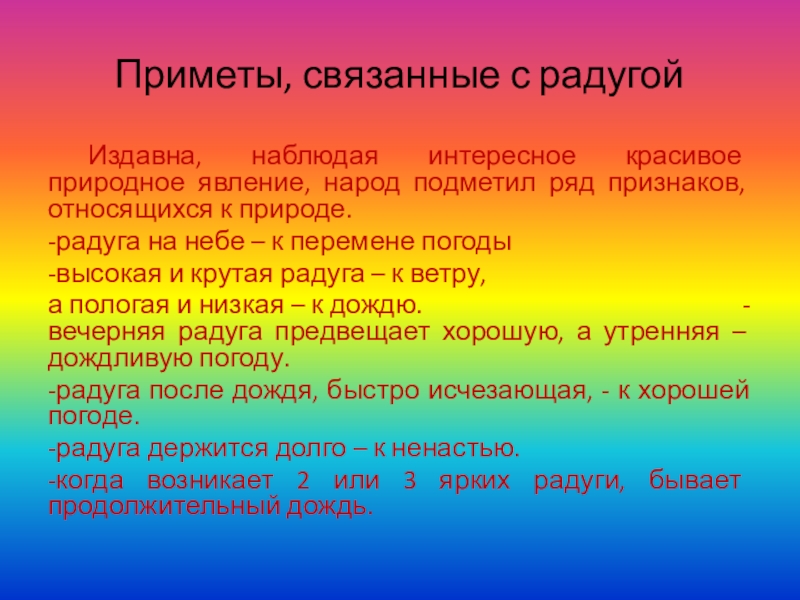 Приметы, связанные с радугой

Издавна, наблюдая интересное красивое природное явление, народ подметил ряд признаков, относящихся к природе.

-радуга на небе – к перемене погоды

-высокая и крутая радуга – к ветру,

а пологая и низкая – к дождю. -вечерняя радуга предвещает хорошую, а утренняя – дождливую погоду.

-радуга после дождя, быстро исчезающая, - к хорошей погоде.

-радуга держится долго – к ненастью.

-когда возникает 2 или 3 ярких радуги, бывает продолжительный дождь.